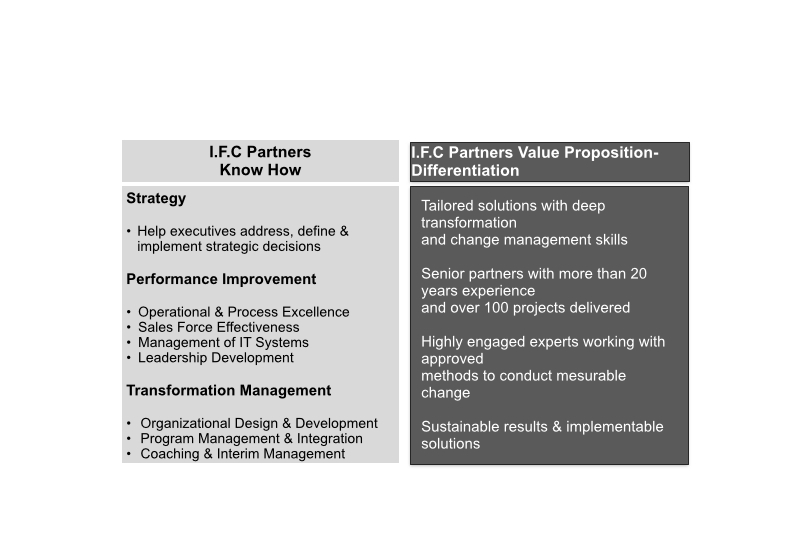 I.F.C Partners
Know How

Strategy

• Help executives address, define & implement strategic decisions

Performance Improvement

• Operational & Process Excellence
• Sales Force Effectiveness
• Management of IT Systems
• Leadership Development

Transformation Management

• Organizational Design & Development
• Program Management & Integration
• Coaching & Interim Management

I.F.C Partners Value Proposition-Differentiation

Tailored solutions with deep transformation and change management skills

Senior partners with more than 20 years experience and over 100 projects delivered

Highly engaged experts working with approved methods to conduct mesurable change

Sustainable results & implementable solutions